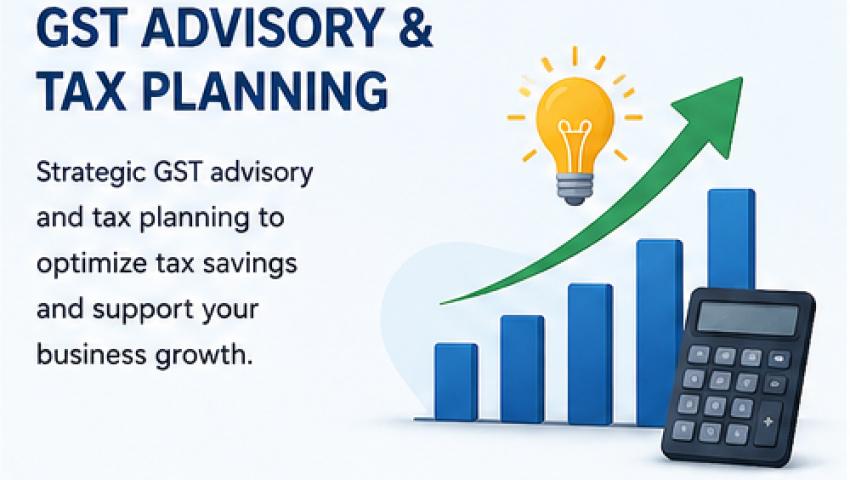 GST ADVISORY & TAX PLANNING

Strategic GST advisory and tax planning to optimize tax savings and support your business growth.